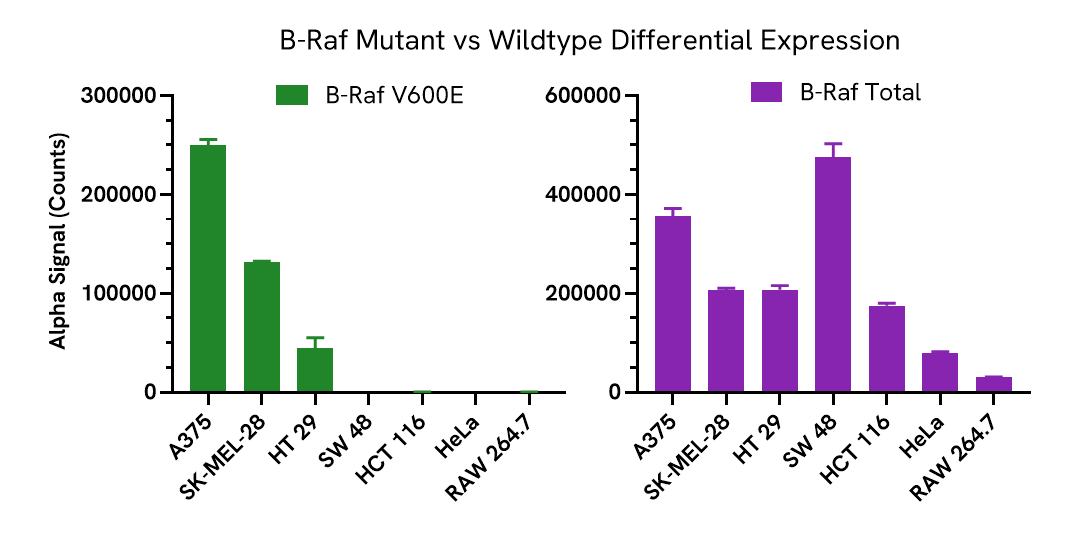 B-Raf Mutant vs Wildtype Differential Expression

B-Raf V600E

Alpha Signal (Counts)

300000
200000
100000
0

A375
SK-MEL-28
HT 29
SW 48
HCT 116
HeLa
RAW 264.7

B-Raf Total

600000
400000
200000
0

A375
SK-MEL-28
HT 29
SW 48
HCT 116
HeLa
RAW 264.7